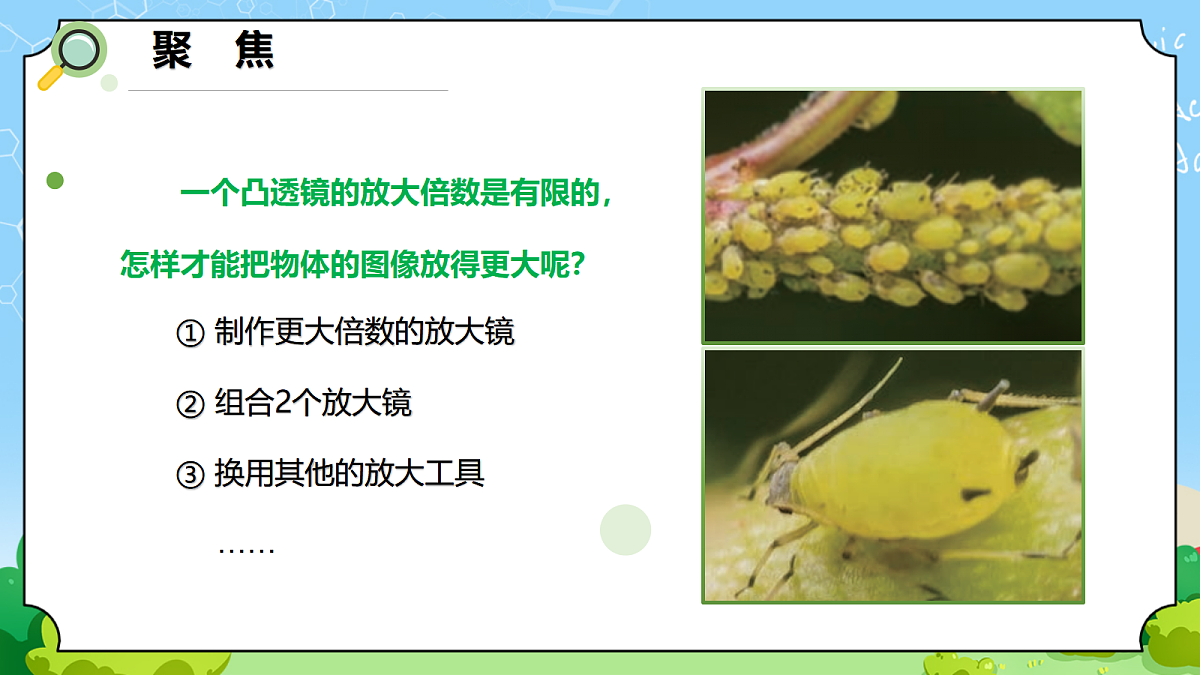 聚 焦

一个凸透镜的放大倍数是有限的，怎样才能把物体的图像放得更大呢？

① 制作更大倍数的放大镜

② 组合2个放大镜

③ 换用其他的放大工具

……